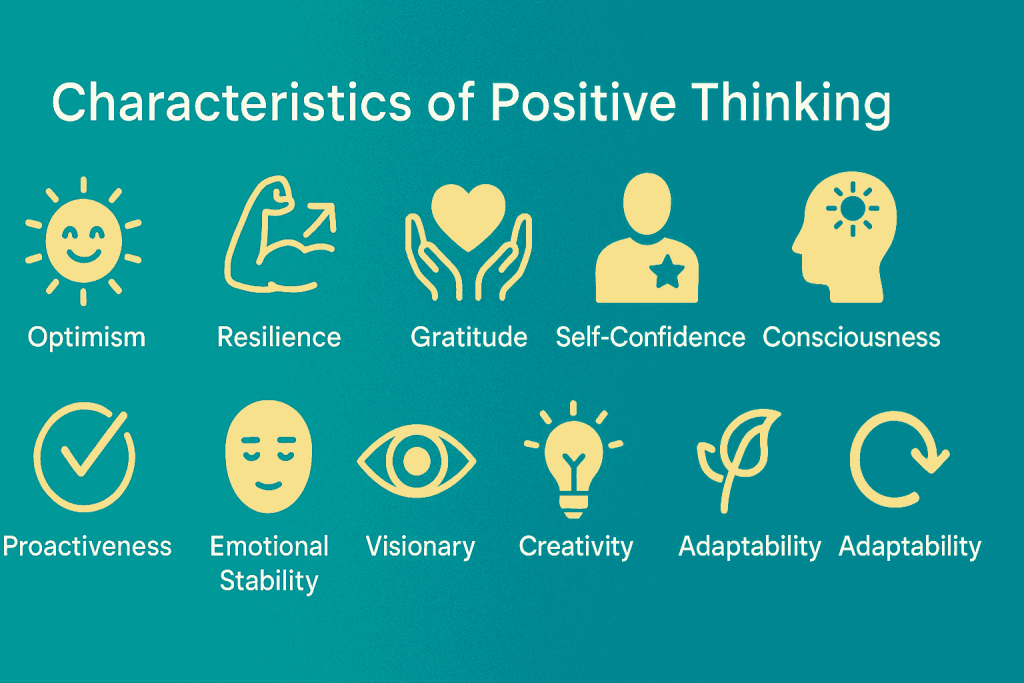 Characteristics of Positive Thinking

Optimism

Resilience

Gratitude

Self-Confidence

Consciousness

Proactiveness

Emotional Stability

Visionary

Creativity

Adaptability

Adaptability